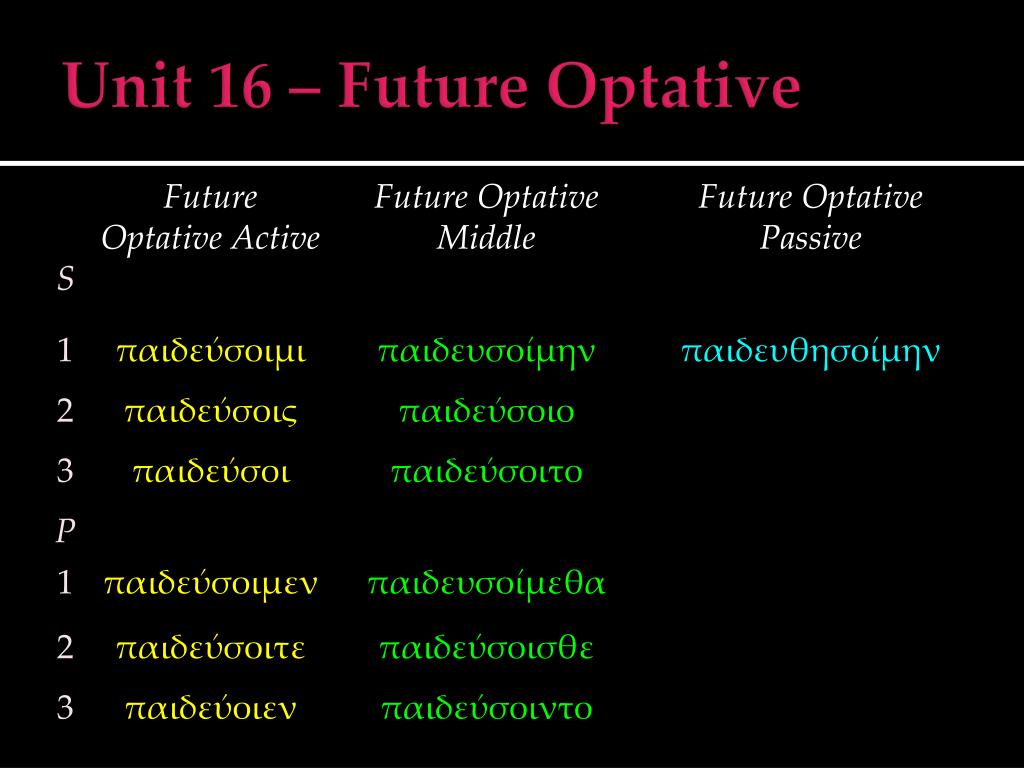 Unit 16 – Future Optative

| | Future Optative Active | Future Optative Middle | Future Optative Passive |
|---|---|---|---|
| S | | | |
| 1 | παιδεύσοιμι | παιδευσοίμην | παιδευθησοίμην |
| 2 | παιδεύσοις | παιδεύσοιο | |
| 3 | παιδεύσοι | παιδεύσοιτο | |
| P | | | |
| 1 | παιδεύσοιμεν | παιδευσοίμεθα | |
| 2 | παιδεύσοιτε | παιδεύσοισθε | |
| 3 | παιδεύοιεν | παιδεύσοιντο | |